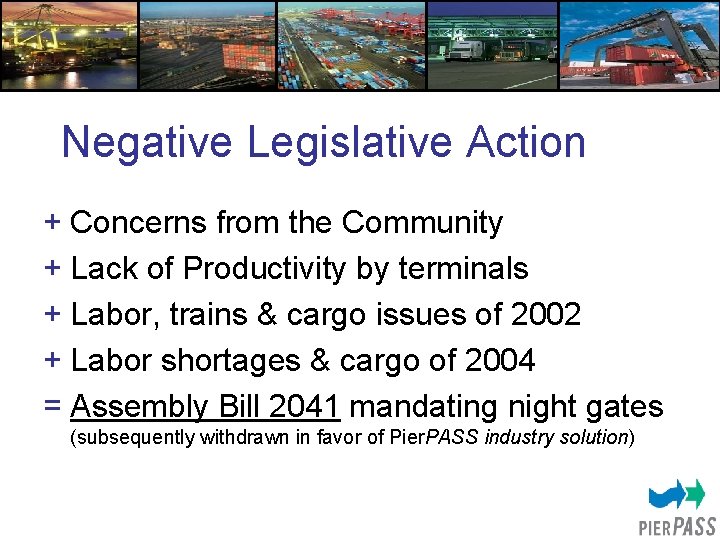 Negative Legislative Action

+ Concerns from the Community
+ Lack of Productivity by terminals
+ Labor, trains & cargo issues of 2002
+ Labor shortages & cargo of 2004
= Assembly Bill 2041 mandating night gates
(subsequently withdrawn in favor of PierPASS industry solution)

PIERPASS